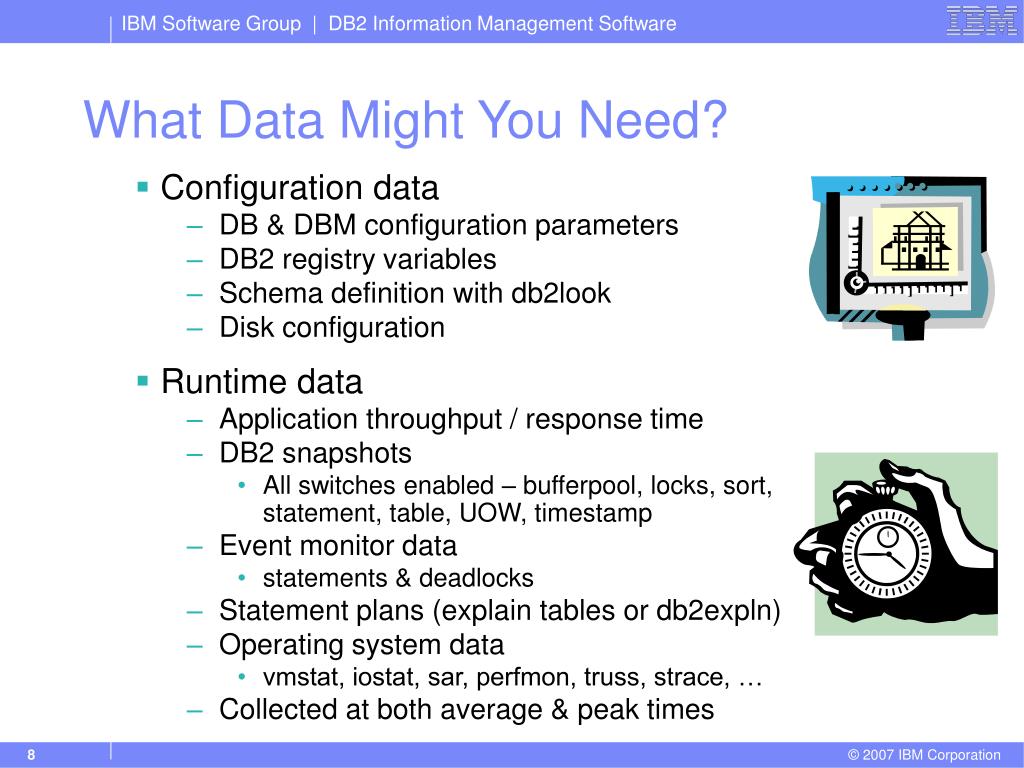 IBM Software Group | DB2 Information Management Software

IBM

What Data Might You Need?

▪ Configuration data
– DB & DBM configuration parameters
– DB2 registry variables
– Schema definition with db2look
– Disk configuration

▪ Runtime data
– Application throughput / response time
– DB2 snapshots
• All switches enabled – bufferpool, locks, sort, statement, table, UOW, timestamp
– Event monitor data
• statements & deadlocks
– Statement plans (explain tables or db2expln)
– Operating system data
• vmstat, iostat, sar, perfmon, truss, strace, …
– Collected at both average & peak times

8

© 2007 IBM Corporation